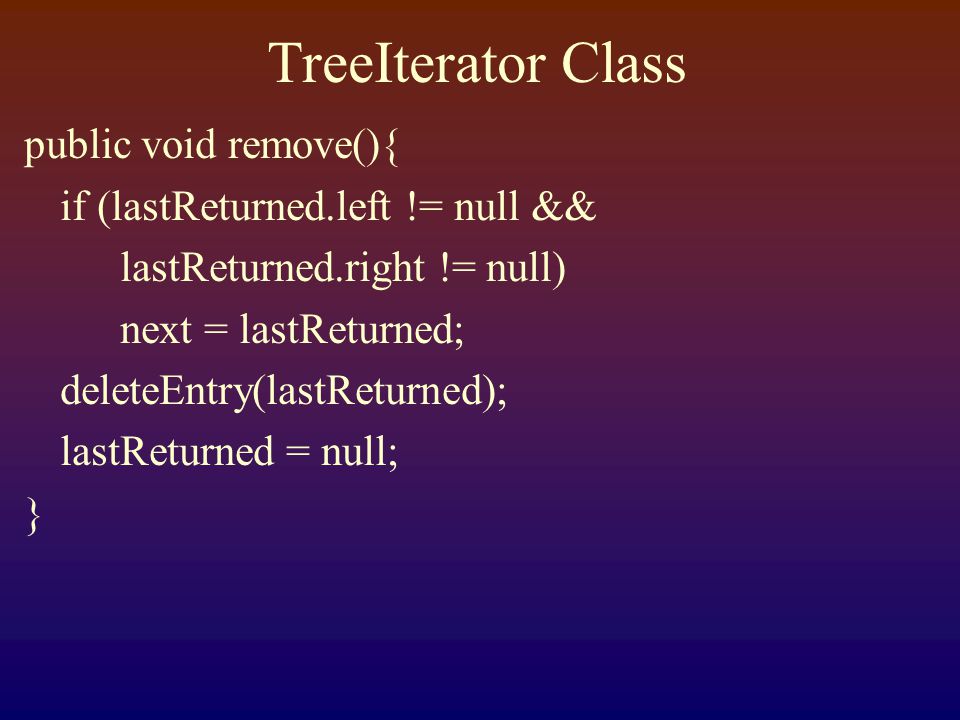 TreeIterator Class

public void remove(){
if (lastReturned.left != null &&
lastReturned.right != null)
next = lastReturned;
deleteEntry(lastReturned);
lastReturned = null;
}